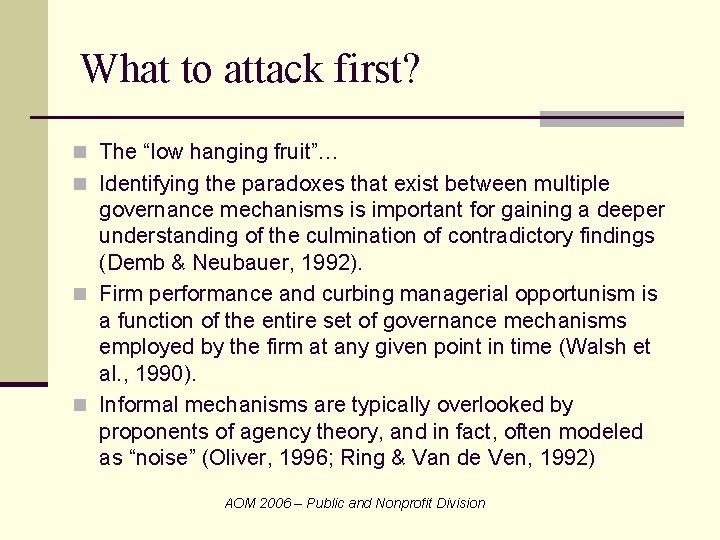 What to attack first?

The “low hanging fruit”…

Identifying the paradoxes that exist between multiple governance mechanisms is important for gaining a deeper understanding of the culmination of contradictory findings (Demb & Neubauer, 1992).

Firm performance and curbing managerial opportunism is a function of the entire set of governance mechanisms employed by the firm at any given point in time (Walsh et al., 1990).

Informal mechanisms are typically overlooked by proponents of agency theory, and in fact, often modeled as “noise” (Oliver, 1996; Ring & Van de Ven, 1992)

AOM 2006 – Public and Nonprofit Division